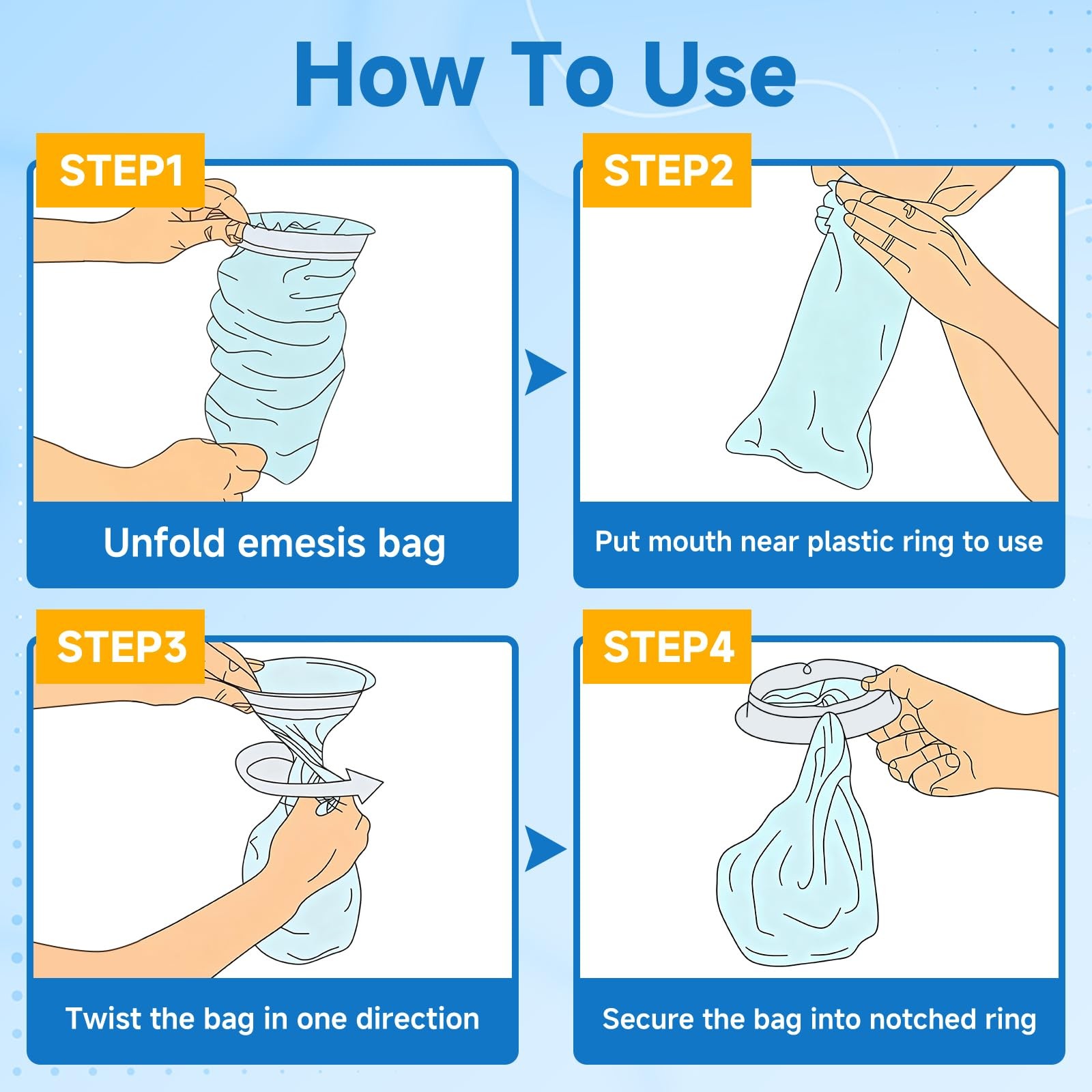 How To Use

STEP1

Unfold emesis bag

STEP2

Put mouth near plastic ring to use

STEP3

Twist the bag in one direction

STEP4

Secure the bag into notched ring